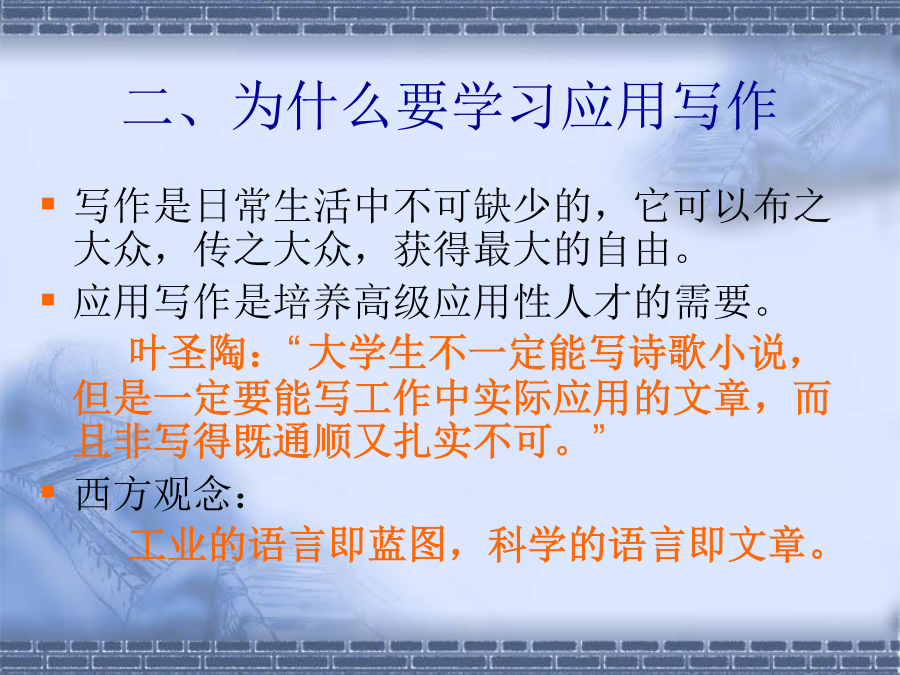 二、为什么要学习应用写作

▪ 写作是日常生活中不可缺少的，它可以布之大众，传之大众，获得最大的自由。

▪ 应用写作是培养高级应用性人才的需要。

叶圣陶：“大学生不一定能写诗歌小说，但是一定要能写工作中实际应用的文章，而且非写得既通顺又扎实不可。”

▪ 西方观念：

工业的语言即蓝图，科学的语言即文章。